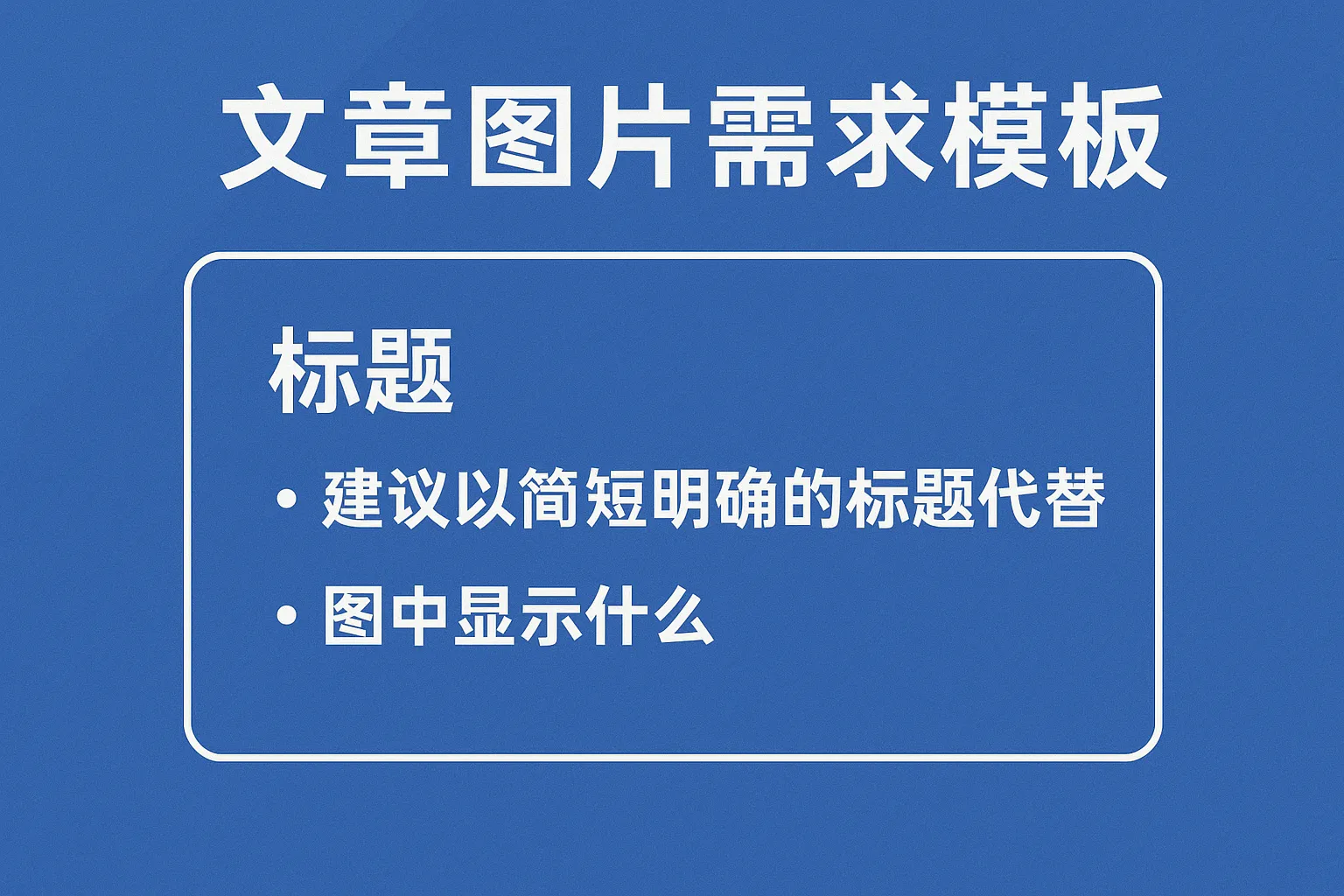 文章图片需求模板

标题

• 建议以简短明确的标题代替
• 图中显示什么